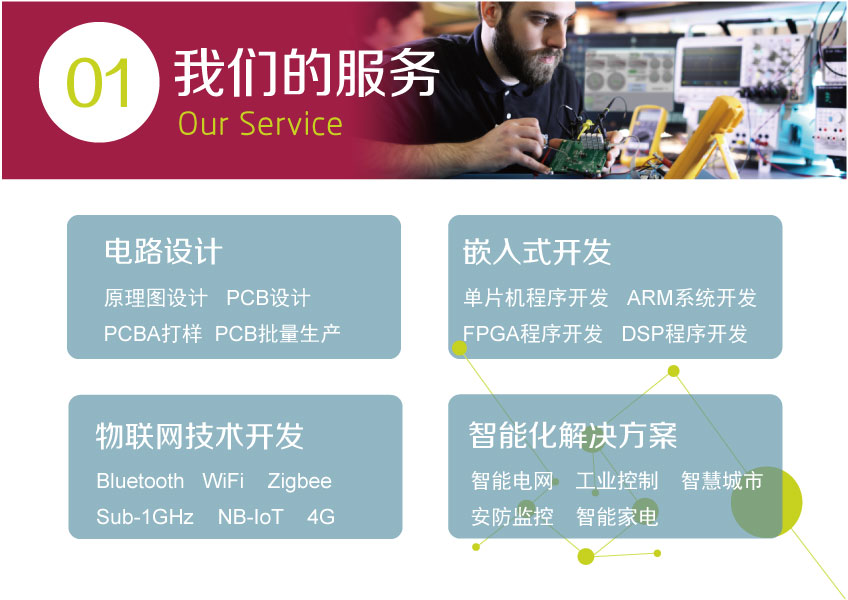 01 我们的服务
Our Service

电路设计
原理图设计 PCB设计
PCBA打样 PCB批量生产

嵌入式开发
单片机程序开发 ARM系统开发
FPGA程序开发 DSP程序开发

物联网技术开发
Bluetooth WiFi Zigbee
Sub-1GHz NB-IoT 4G

智能化解决方案
智能电网 工业控制 智慧城市
安防监控 智能家电